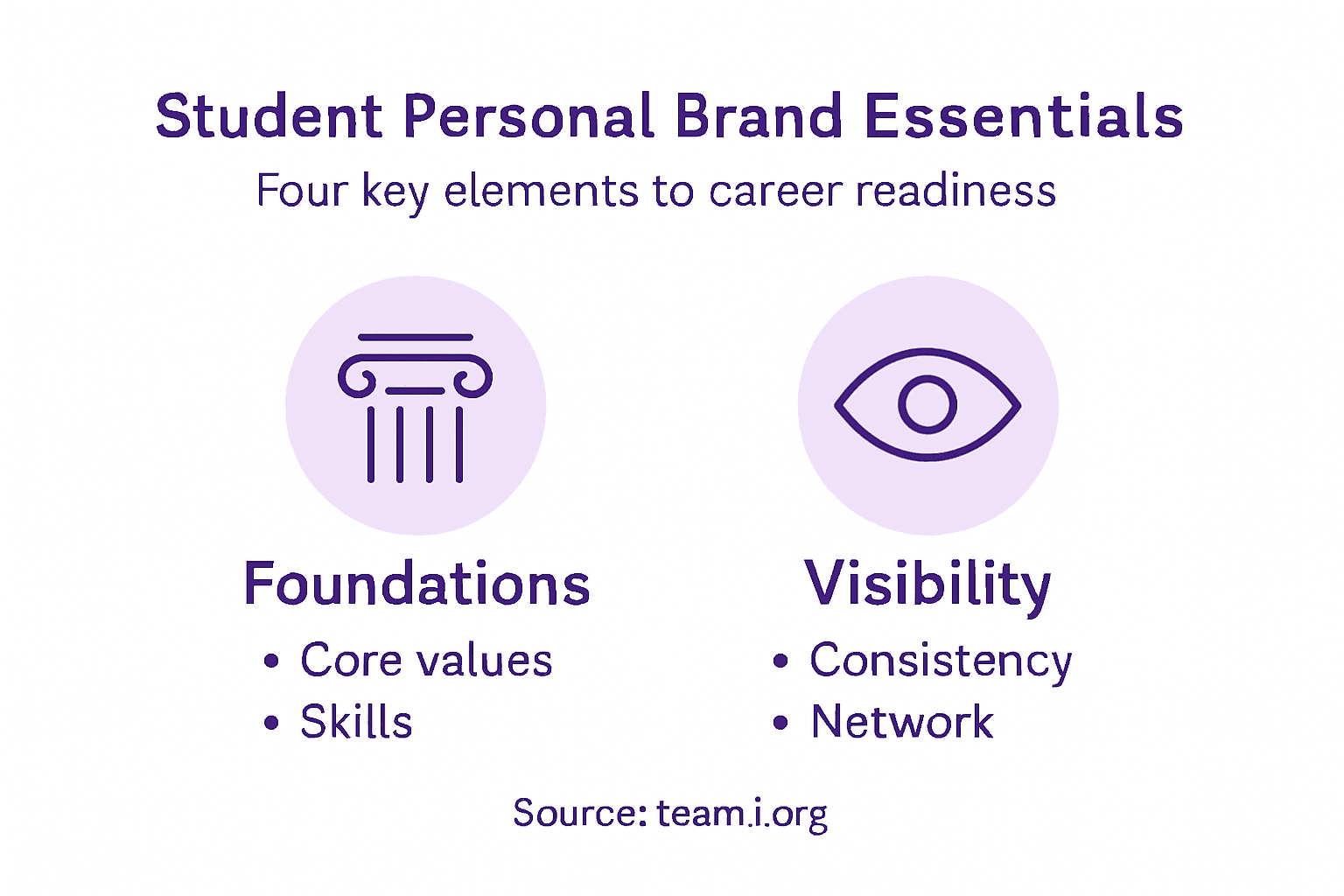 Student Personal Brand Essentials
Four key elements to career readiness

Foundations
• Core values
• Skills

Visibility
• Consistency
• Network

Source: team.i.org